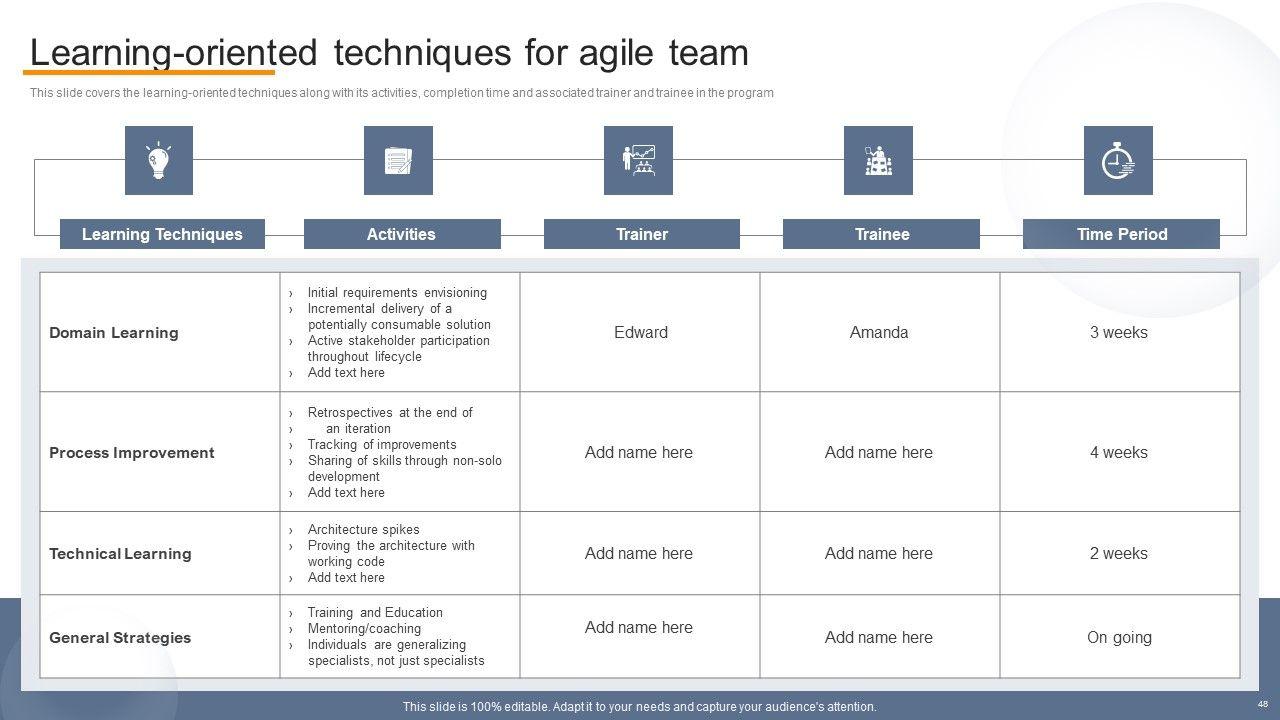 Learning-oriented techniques for agile team

This slide covers the learning-oriented techniques along with its activities, completion time and associated trainer and trainee in the program

| Learning Techniques | Activities | Trainer | Trainee | Time Period |
|---|---|---|---|---|
| Domain Learning | › Initial requirements envisioning › Incremental delivery of a potentially consumable solution › Active stakeholder participation throughout lifecycle › Add text here | Edward | Amanda | 3 weeks |
| Process Improvement | › Retrospectives at the end of › an iteration › Tracking of improvements › Sharing of skills through non-solo development › Add text here | Add name here | Add name here | 4 weeks |
| Technical Learning | › Architecture spikes › Proving the architecture with working code › Add text here | Add name here | Add name here | 2 weeks |
| General Strategies | › Training and Education › Mentoring/coaching › Individuals are generalizing specialists, not just specialists | Add name here | Add name here | On going |

This slide is 100% editable. Adapt it to your needs and capture your audience's attention.

48